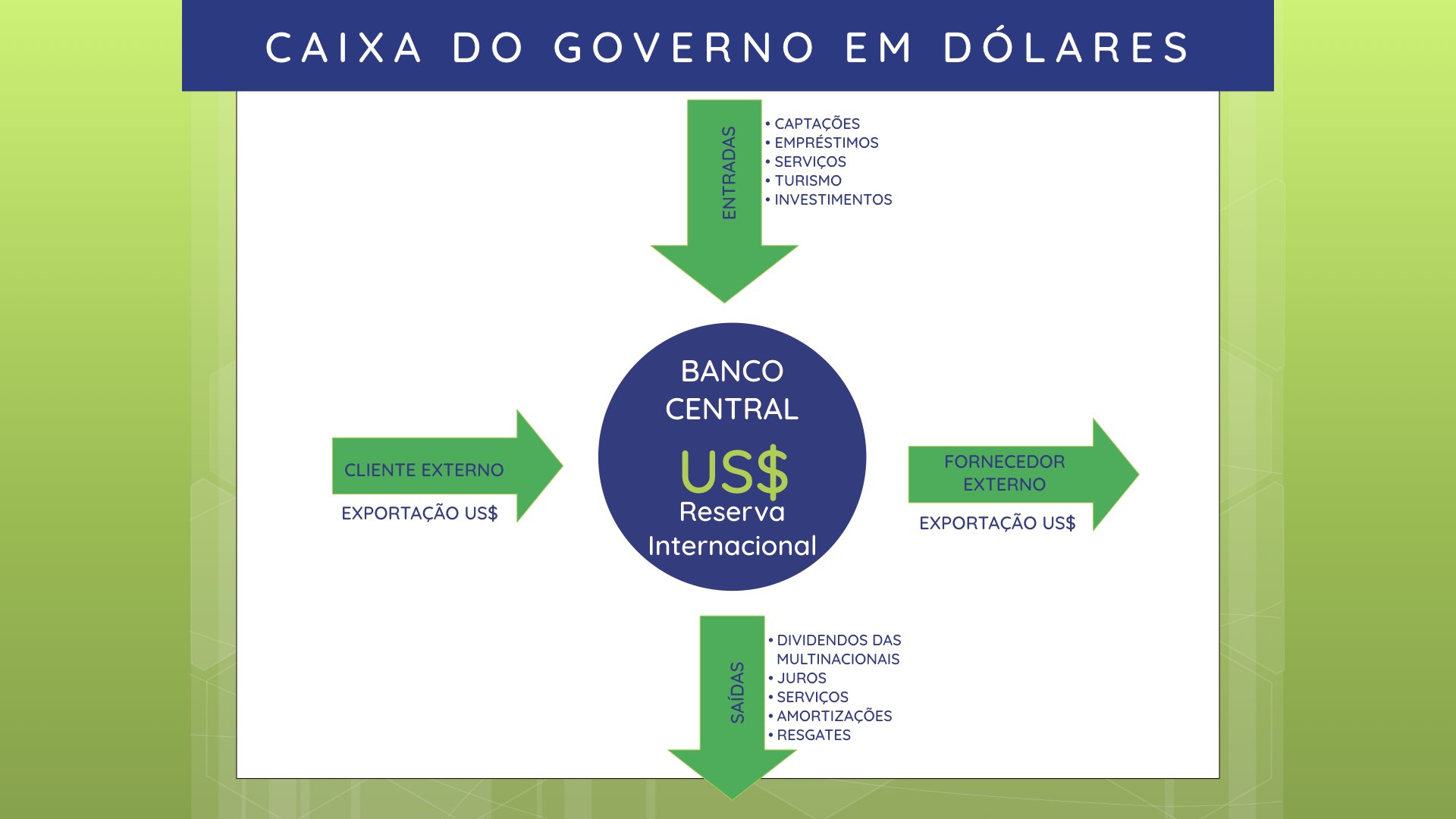 CAIXA DO GOVERNO EM DÓLARES

ENTRADAS

• CAPTAÇÕES
• EMPRÉSTIMOS
• SERVIÇOS
• TURISMO
• INVESTIMENTOS

CLIENTE EXTERNO

EXPORTAÇÃO US$

BANCO CENTRAL

US$

Reserva Internacional

FORNECEDOR EXTERNO

EXPORTAÇÃO US$

SAÍDAS

• DIVIDENDOS DAS MULTINACIONAIS
• JUROS
• SERVIÇOS
• AMORTIZAÇÕES
• RESGATES